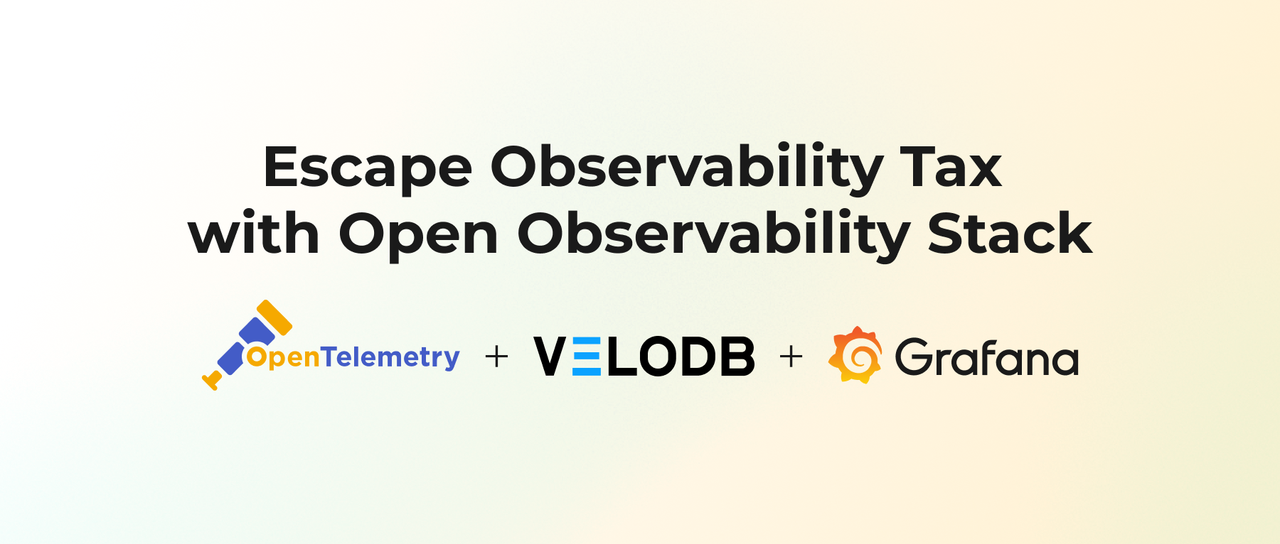 Escape Observability Tax with Open Observability Stack

OpenTelemetry + VELODB + Grafana